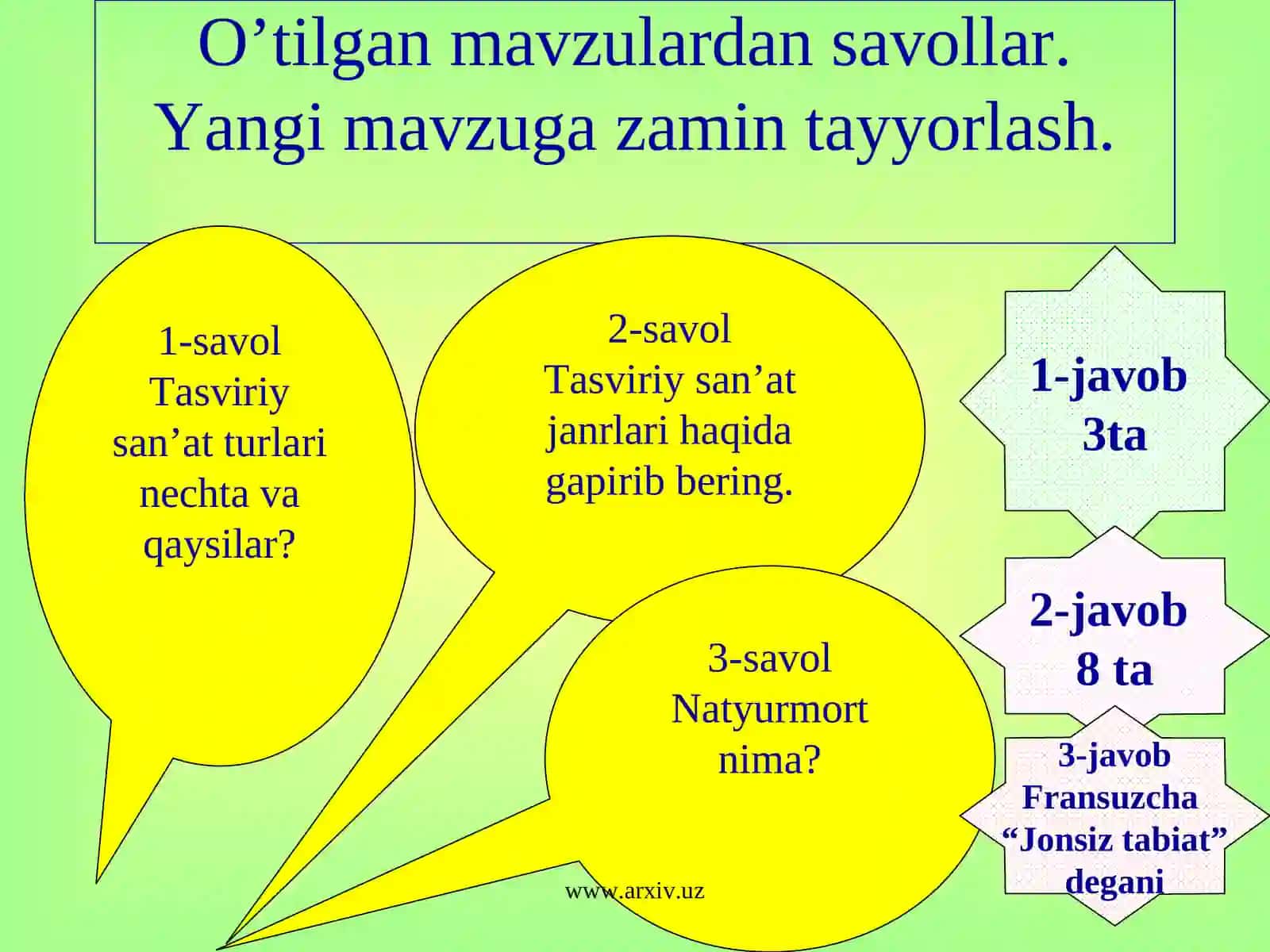 O’tilgan mavzulardan savollar. Yangi mavzuga zamin tayyorlash.

1-savol Tasviriy san’at turlari nechta va qaysilar?

2-savol Tasviriy san’at janrlari haqida gapirib bering.

3-savol Natyurmort nima?

1-javob 3ta

2-javob 8 ta

3-javob Fransuzcha “Jonsiz tabiat” degani

www.arxiv.uz